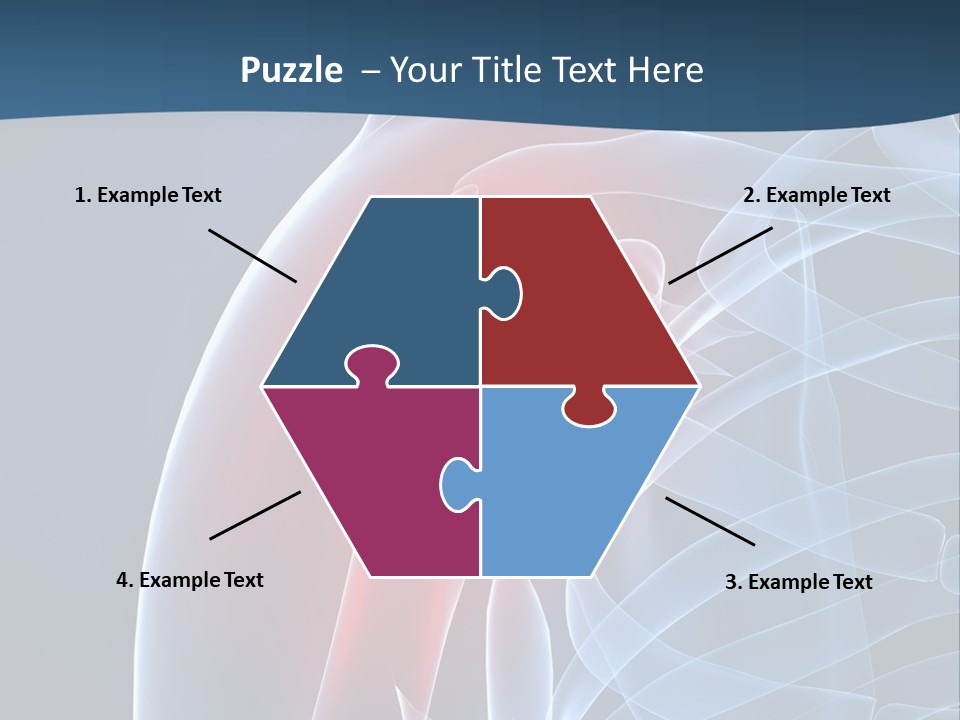 Puzzle – Your Title Text Here

1. Example Text

2. Example Text

4. Example Text

3. Example Text